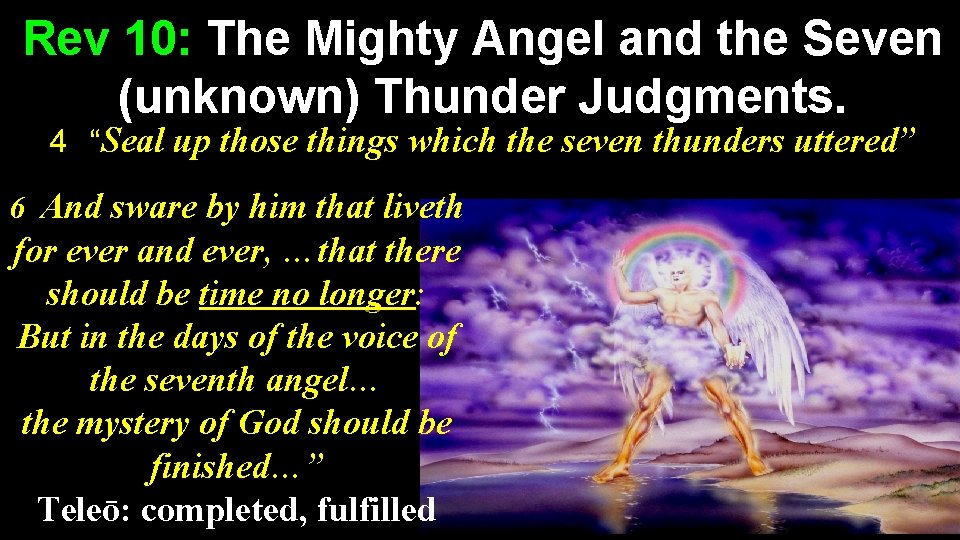 Rev 10: The Mighty Angel and the Seven (unknown) Thunder Judgments.

4 “Seal up those things which the seven thunders uttered”

6 And sware by him that liveth for ever and ever, …that there should be time no longer: But in the days of the voice of the seventh angel… the mystery of God should be finished…”

Teleō: completed, fulfilled